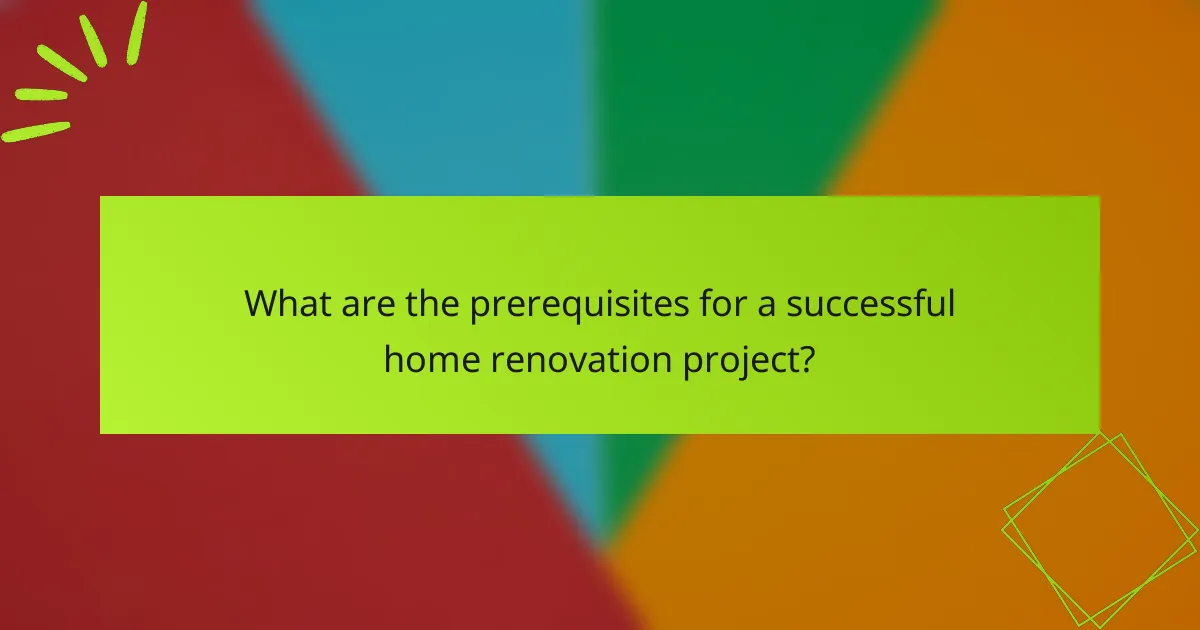 What are the prerequisites for a successful home renovation project?